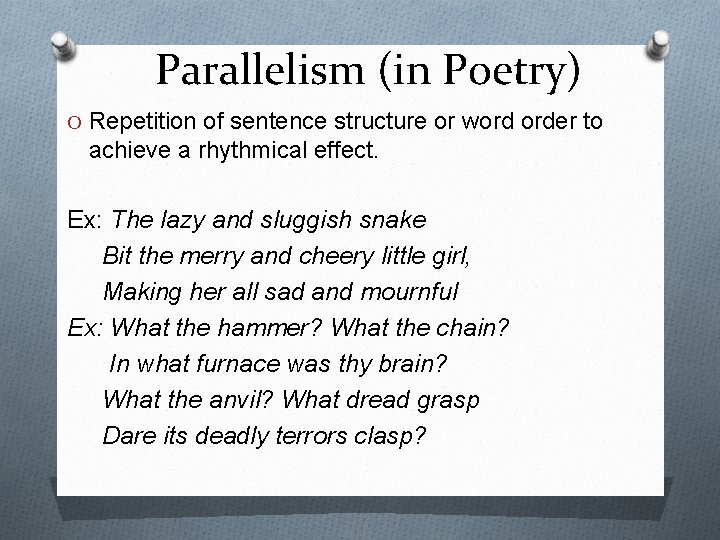 Parallelism (in Poetry)

O Repetition of sentence structure or word order to achieve a rhythmical effect.

Ex: The lazy and sluggish snake
Bit the merry and cheery little girl,
Making her all sad and mournful
Ex: What the hammer? What the chain?
In what furnace was thy brain?
What the anvil? What dread grasp
Dare its deadly terrors clasp?